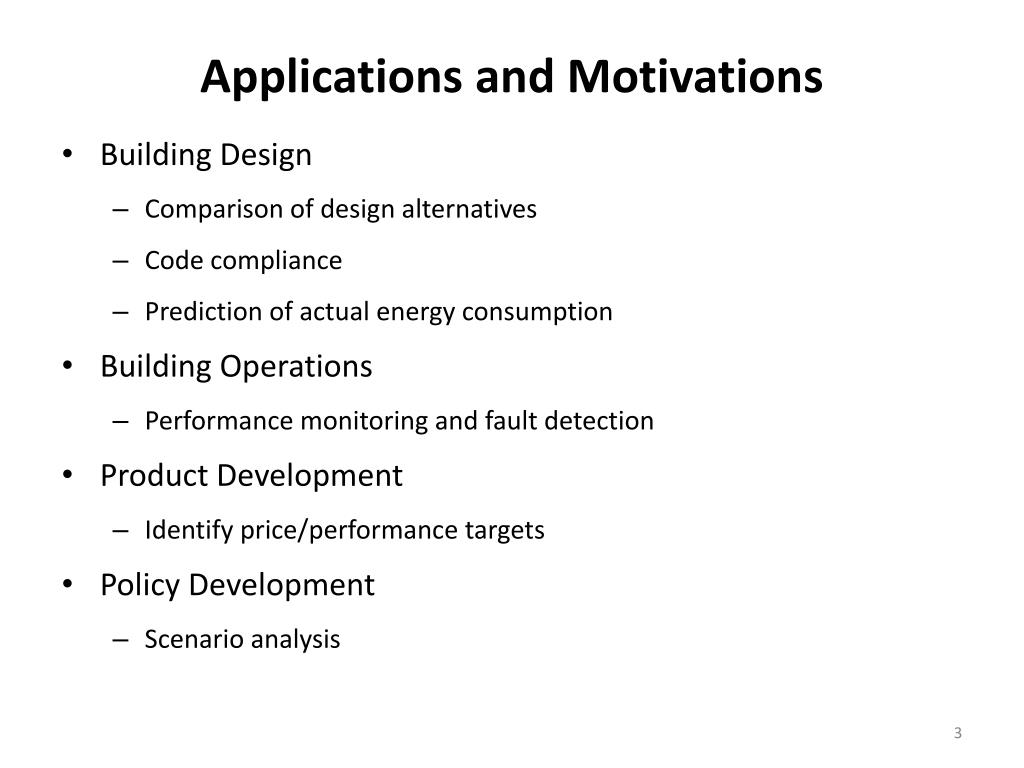 Applications and Motivations

• Building Design
  – Comparison of design alternatives
  – Code compliance
  – Prediction of actual energy consumption
• Building Operations
  – Performance monitoring and fault detection
• Product Development
  – Identify price/performance targets
• Policy Development
  – Scenario analysis

3